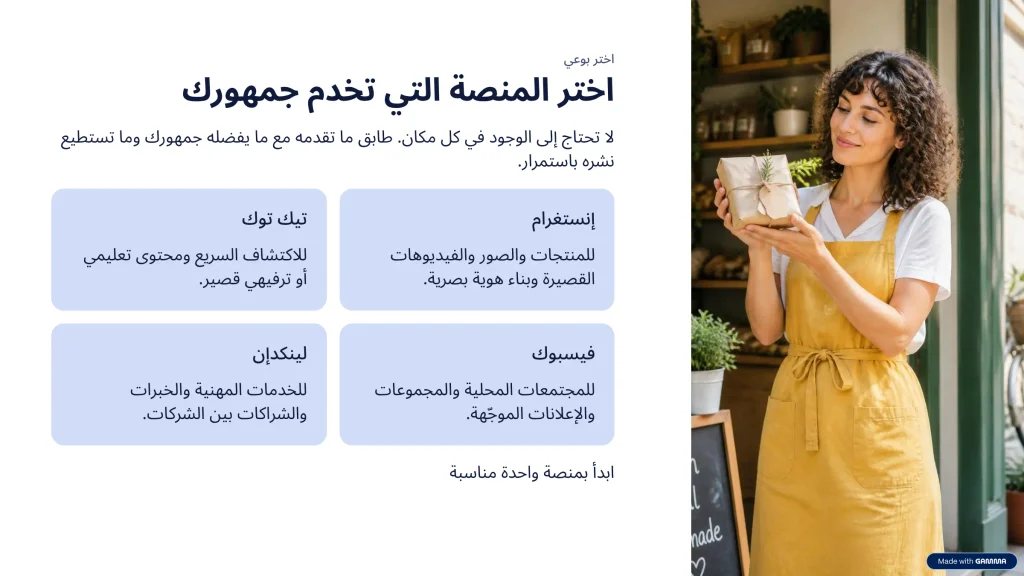 اختر بوعي

اختر المنصة التي تخدم جمهورك

لا تحتاج إلى الوجود في كل مكان. طابق ما تقدمه مع ما يفضله جمهورك وما تستطيع نشره باستمرار.

إنستغرام

للمنتجات والصور والفيديوهات القصيرة وبناء هوية بصرية.

تيك توك

للاكتشاف السريع ومحتوى تعليمي أو ترفيهي قصير.

فيسبوك

للمجتمعات المحلية والمجموعات والإعلانات الموجّهة.

لينكدإن

للخدمات المهنية والخبرات والشراكات بين الشركات.

ابدأ بمنصة واحدة مناسبة

Made with GAMMA